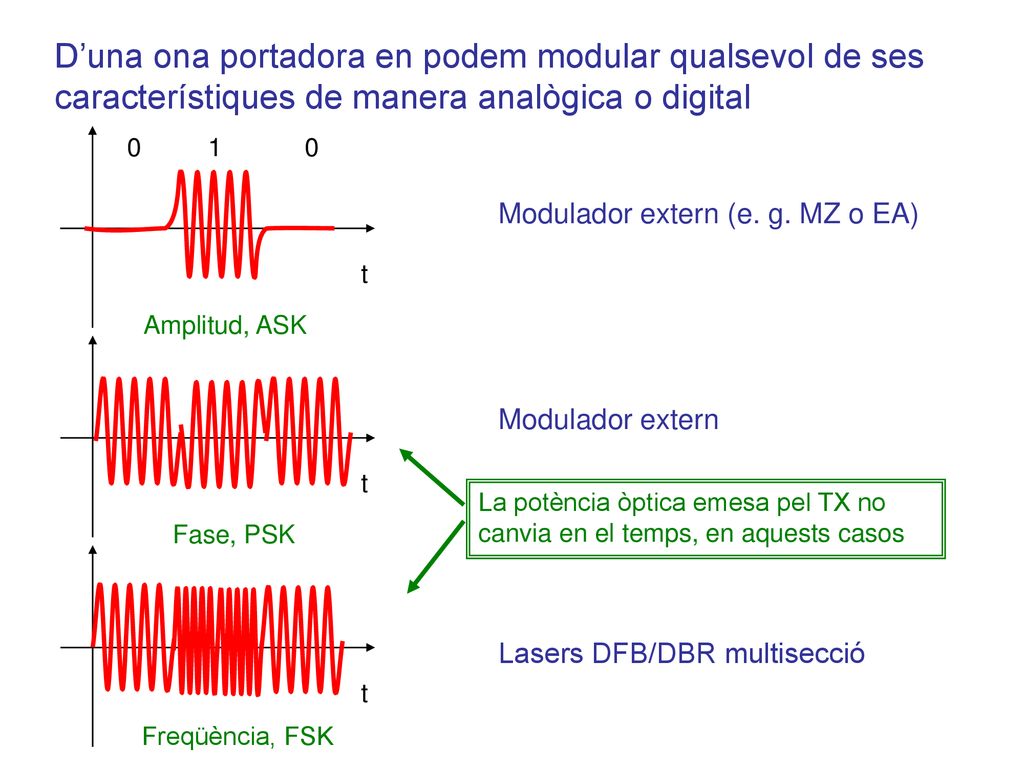 D’una ona portadora en podem modular qualsevol de ses característiques de manera analògica o digital

0 1 0

t

Amplitud, ASK

Modulador extern (e. g. MZ o EA)

t

Fase, PSK

Modulador extern

La potència òptica emesa pel TX no canvia en el temps, en aquests casos

t

Freqüència, FSK

Lasers DFB/DBR multisecció